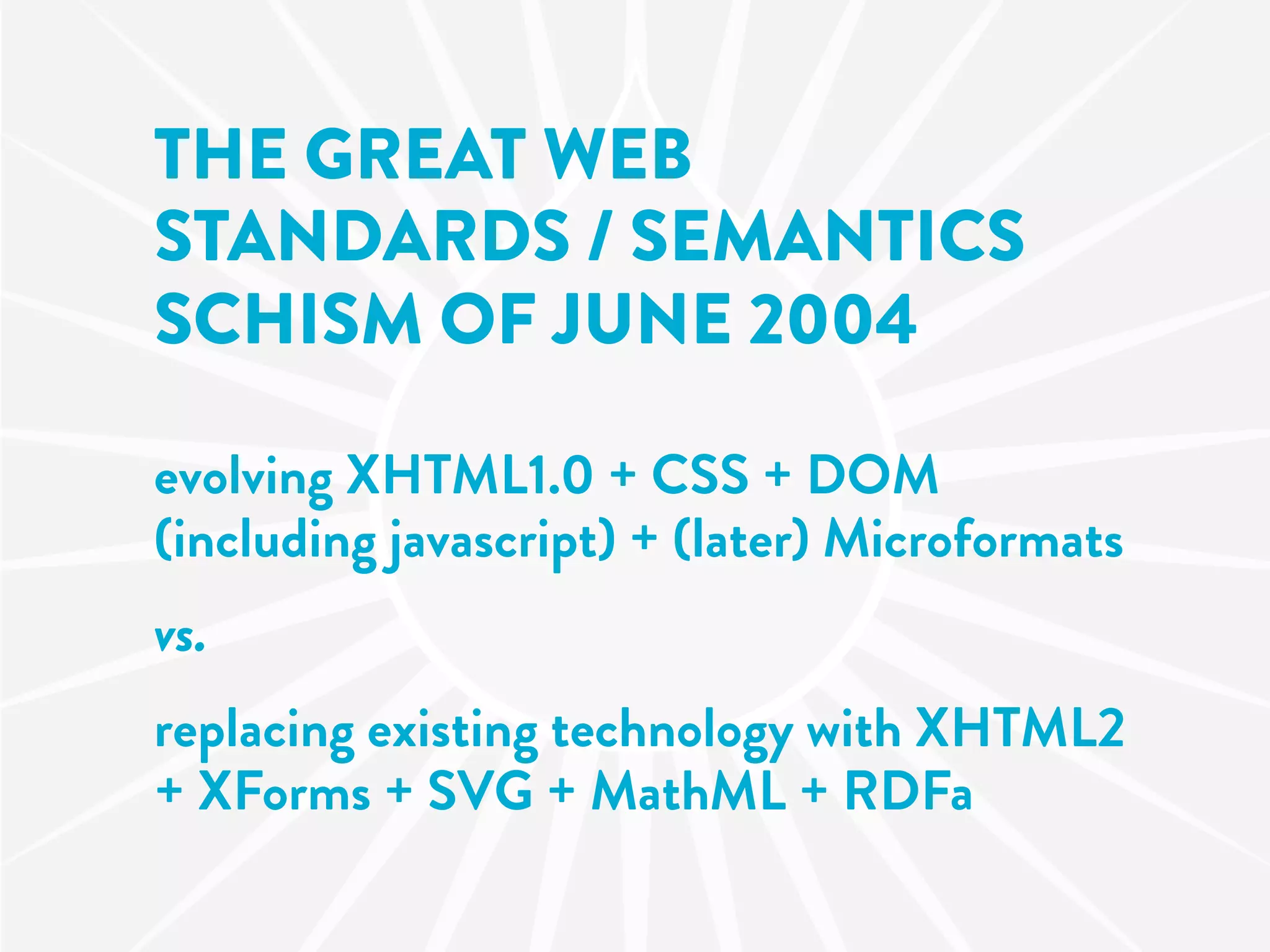 THE GREAT WEB STANDARDS / SEMANTICS SCHISM OF JUNE 2004

evolving XHTML1.0 + CSS + DOM (including javascript) + (later) Microformats

vs.

replacing existing technology with XHTML2 + XForms + SVG + MathML + RDFa